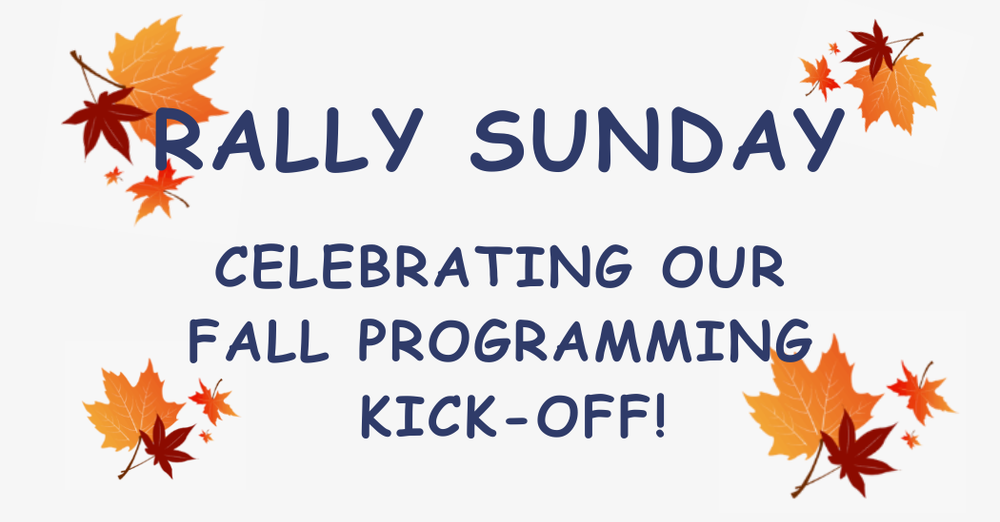 RALLY SUNDAY

CELEBRATING OUR FALL PROGRAMMING KICK-OFF!